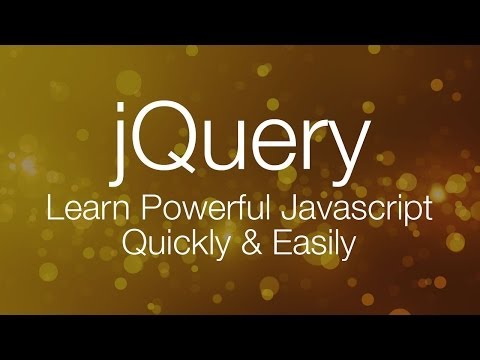 jQuery

Learn Powerful Javascript
Quickly & Easily